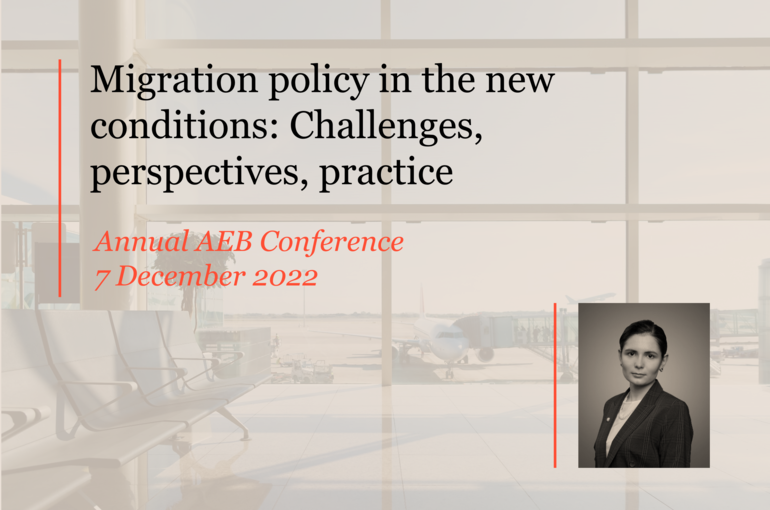 Migration policy in the new conditions: Challenges, perspectives, practice

Annual AEB Conference
7 December 2022